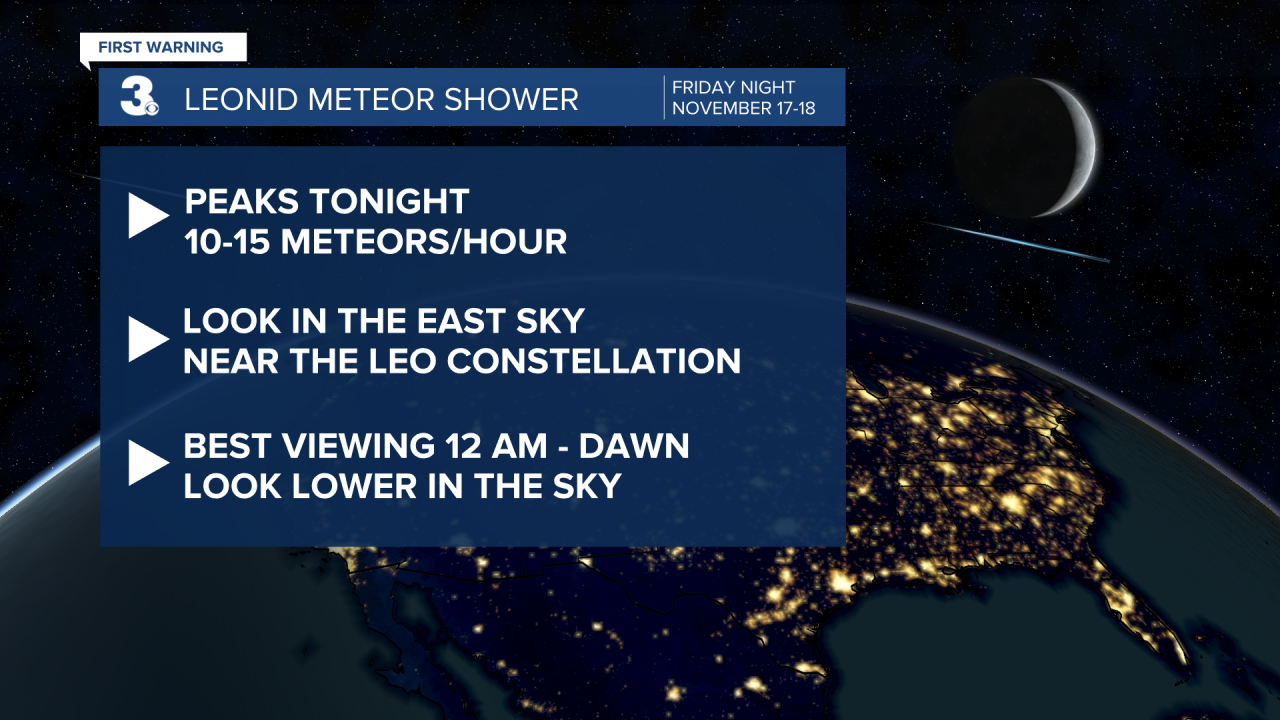 FIRST WARNING

3 LEONID METEOR SHOWER

FRIDAY NIGHT
NOVEMBER 17-18

PEAKS TONIGHT
10-15 METEORS/HOUR

LOOK IN THE EAST SKY
NEAR THE LEO CONSTELLATION

BEST VIEWING 12 AM - DAWN
LOOK LOWER IN THE SKY